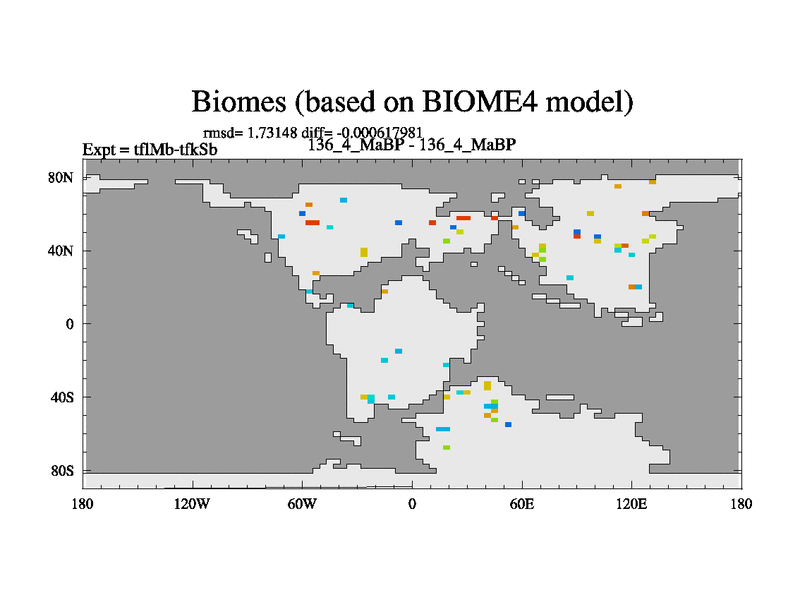 Biomes (based on BIOME4 model)

rmsd= 1.73148 diff= -0.000617981

Expt = tflMb-tfkSb

136_4_MaBP - 136_4_MaBP

80N

40N

0

40S

80S

180

120W

60W

0

60E

120E

180